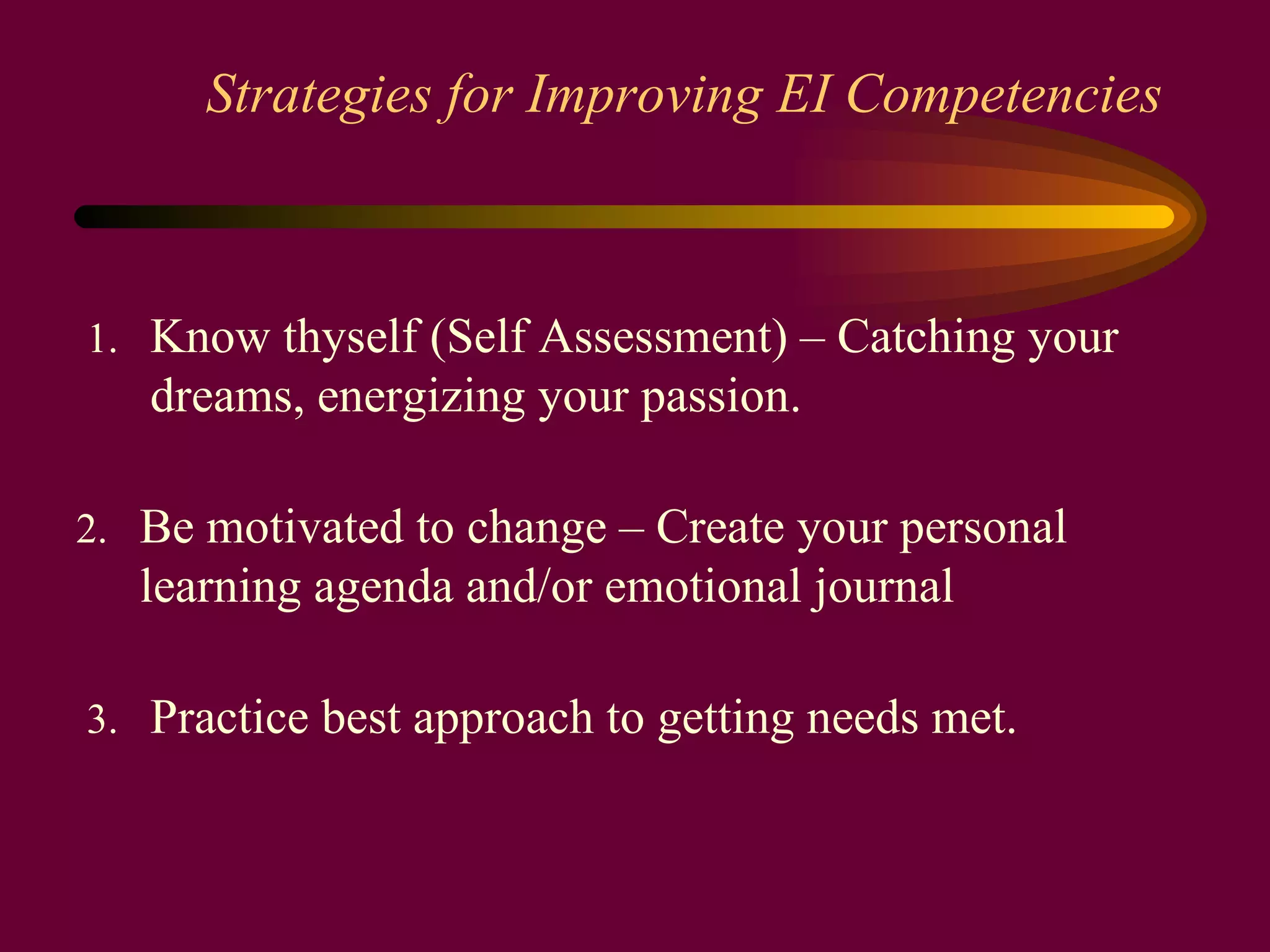 Strategies for Improving EI Competencies

1. Know thyself (Self Assessment) – Catching your dreams, energizing your passion.

2. Be motivated to change – Create your personal learning agenda and/or emotional journal

3. Practice best approach to getting needs met.